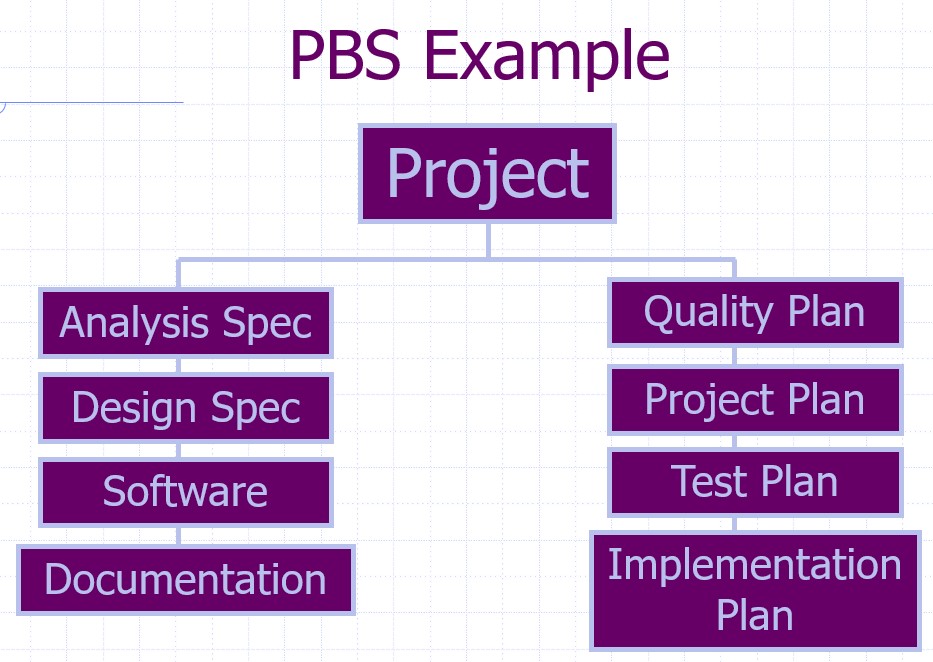 PBS Example

Project

Analysis Spec

Design Spec

Software

Documentation

Quality Plan

Project Plan

Test Plan

Implementation Plan